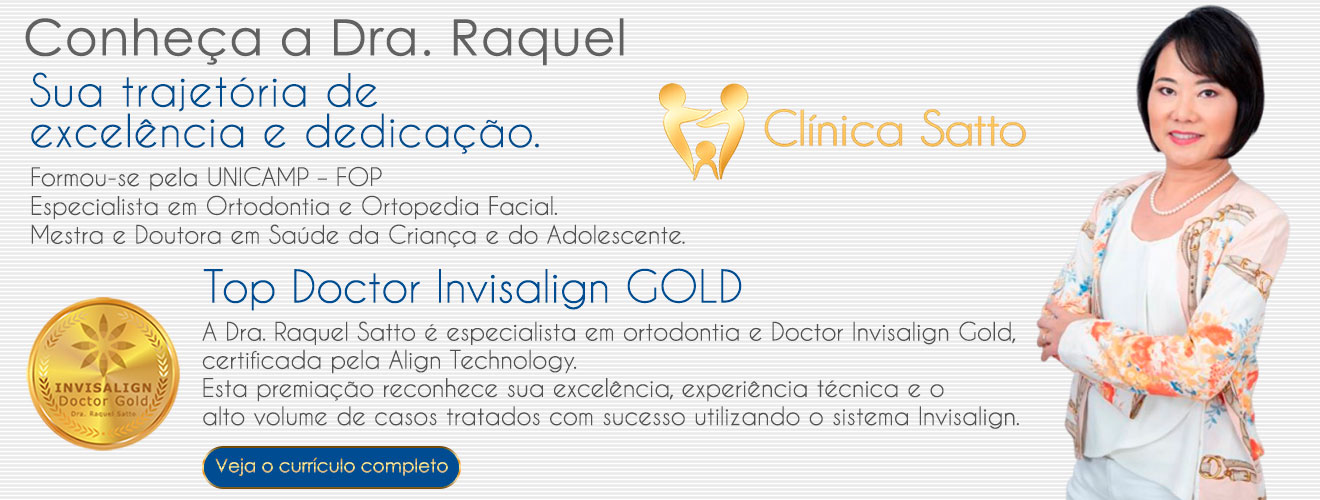 Conheça a Dra. Raquel

Sua trajetória de excelência e dedicação.

Clínica Satto

Formou-se pela UNICAMP – FOP
Especialista em Ortodontia e Ortopedia Facial.
Mestra e Doutora em Saúde da Criança e do Adolescente.

Top Doctor Invisalign GOLD

INVISALIGN
Doctor Gold
Dra. Raquel Satto

A Dra. Raquel Satto é especialista em ortodontia e Doctor Invisalign Gold, certificada pela Align Technology.
Esta premiação reconhece sua excelência, experiência técnica e o alto volume de casos tratados com sucesso utilizando o sistema Invisalign.

Veja o currículo completo